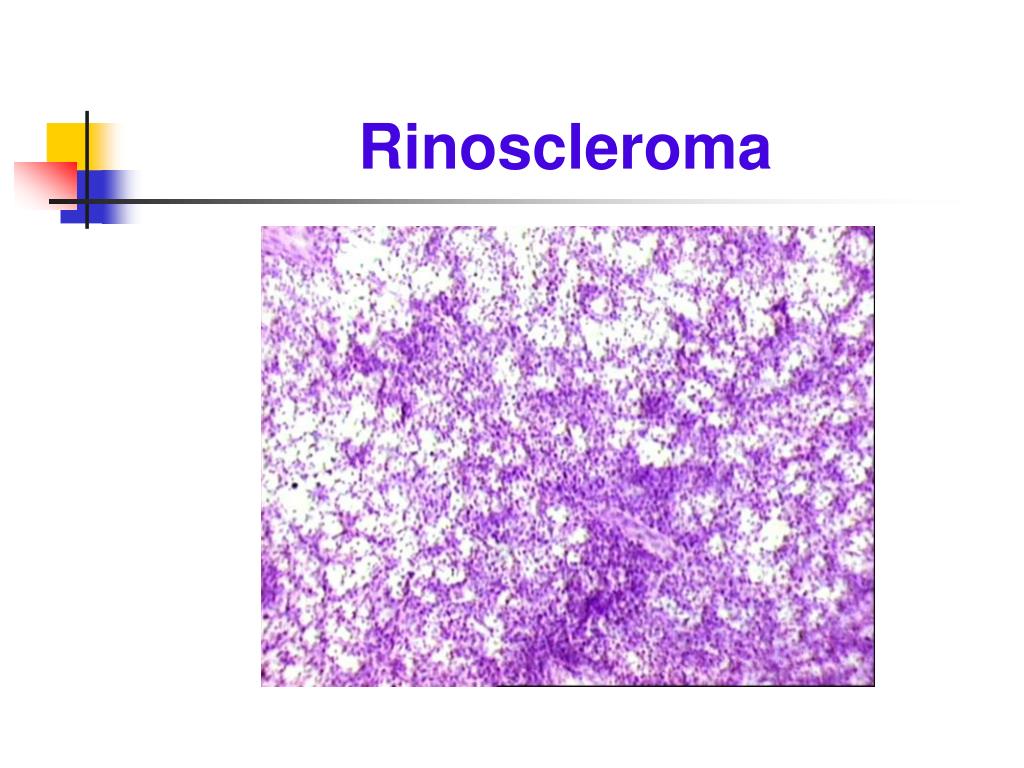 Rinoscleroma